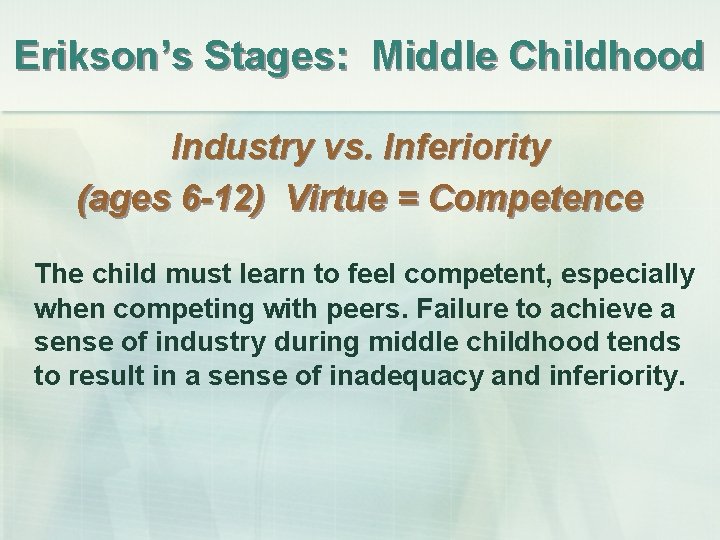 Erikson's Stages: Middle Childhood

Industry vs. Inferiority
(ages 6-12) Virtue = Competence

The child must learn to feel competent, especially when competing with peers. Failure to achieve a sense of industry during middle childhood tends to result in a sense of inadequacy and inferiority.